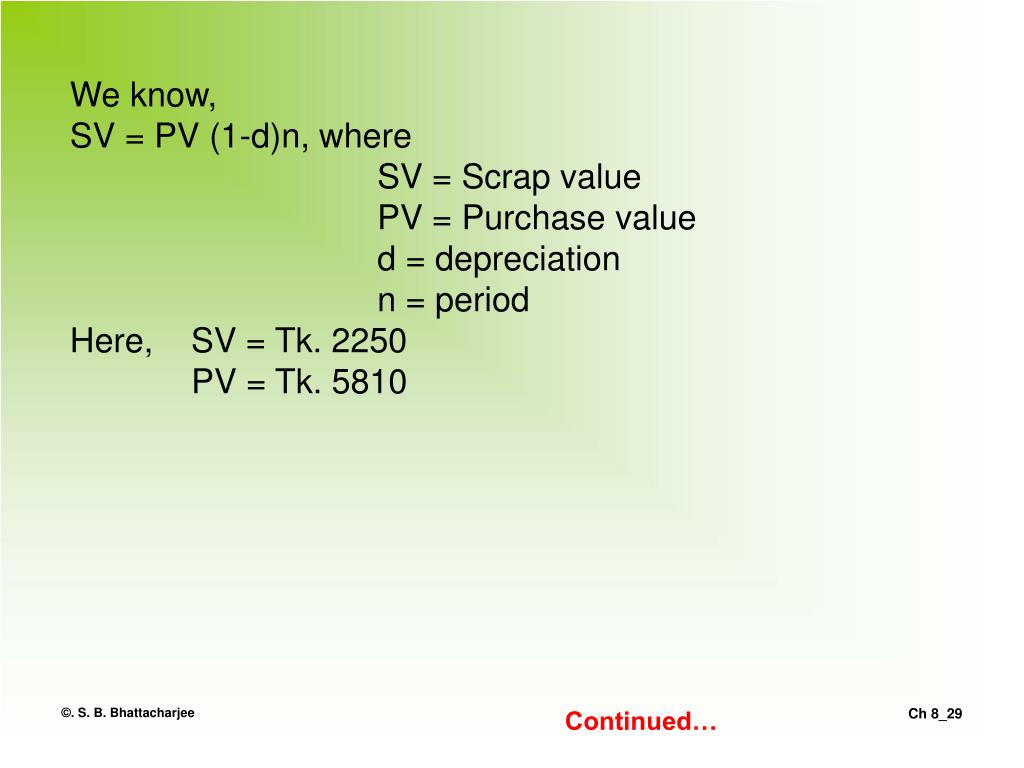 We know,
SV = PV (1-d)n, where
SV = Scrap value
PV = Purchase value
d = depreciation
n = period
Here, SV = Tk. 2250
PV = Tk. 5810

©. S. B. Bhattacharjee
Continued…
Ch 8_29